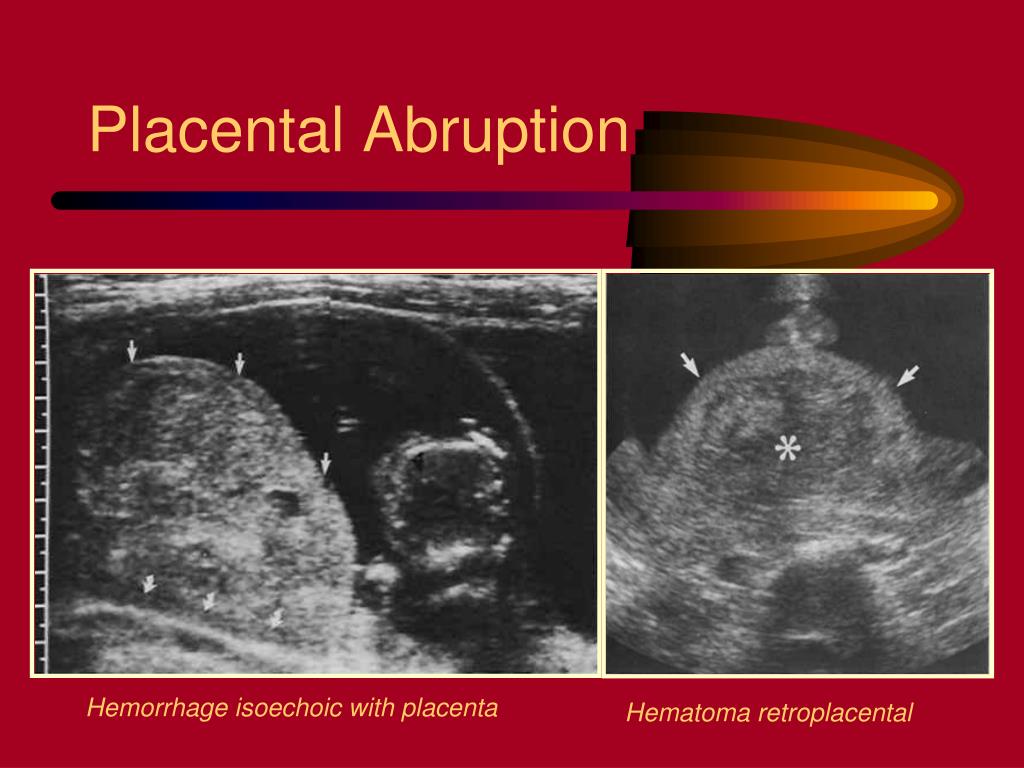 Placental Abruption

*

Hemorrhage isoechoic with placenta

Hematoma retroplacental